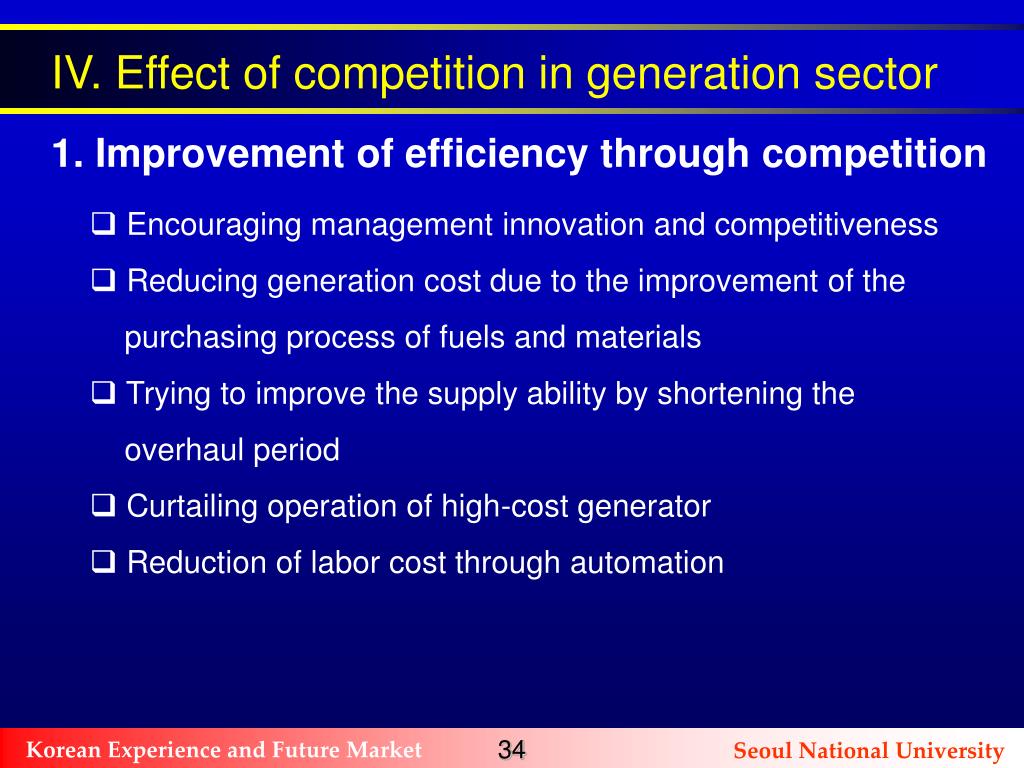 IV. Effect of competition in generation sector

1. Improvement of efficiency through competition

❑ Encouraging management innovation and competitiveness

❑ Reducing generation cost due to the improvement of the purchasing process of fuels and materials

❑ Trying to improve the supply ability by shortening the overhaul period

❑ Curtailing operation of high-cost generator

❑ Reduction of labor cost through automation

Korean Experience and Future Market 34 Seoul National University